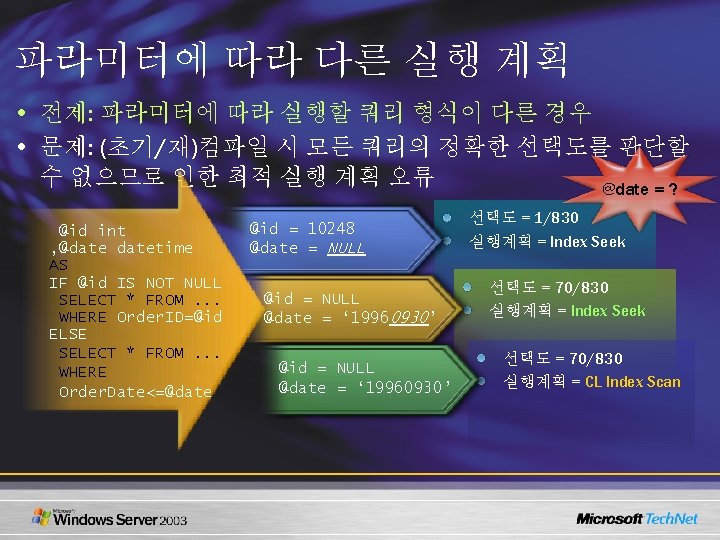 파라미터에 따라 다른 실행 계획

• 전제: 파라미터에 따라 실행할 쿼리 형식이 다른 경우
• 문제: (초기/재)컴파일 시 모든 쿼리의 정확한 선택도를 판단할 수 없으므로 인한 최적 실행 계획 오류

@date = ?

@id int
,@date datetime
AS
IF @id IS NOT NULL
SELECT * FROM ...
WHERE OrderID=@id
ELSE
SELECT * FROM ...
WHERE
OrderDate<=@date

@id = 10248
@date = NULL

• 선택도 = 1/830
• 실행계획 = Index Seek

@id = NULL
@date = '19960930'

• 선택도 = 70/830
• 실행계획 = Index Seek

@id = NULL
@date = '19960930'

• 선택도 = 70/830
• 실행계획 = CL Index Scan

Microsoft Windows Server 2003

Microsoft TechNet